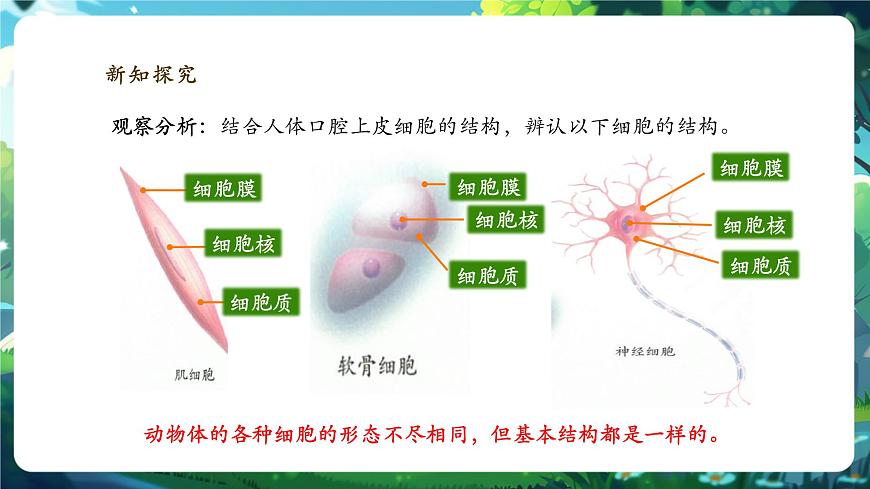 新知探究

观察分析：结合人体口腔上皮细胞的结构，辨认以下细胞的结构。

细胞膜
细胞核
细胞质
肌细胞

细胞膜
细胞核
细胞质
软骨细胞

细胞膜
细胞核
细胞质
神经细胞

动物体的各种细胞的形态不尽相同，但基本结构都是一样的。